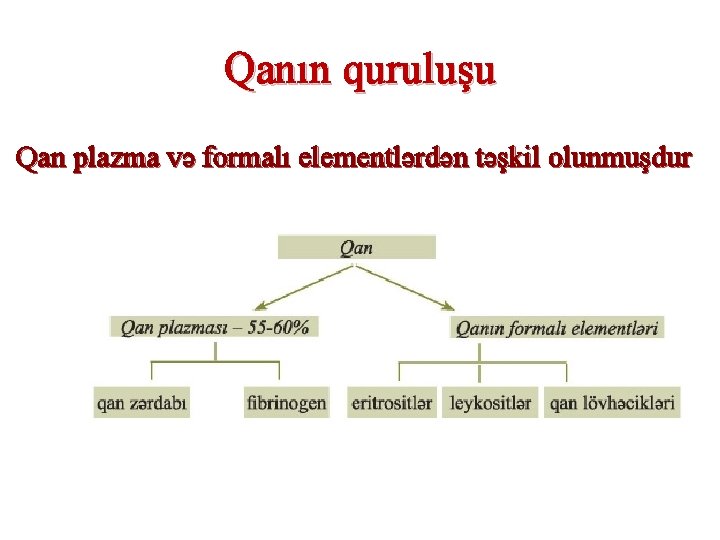 Qanın quruluşu

Qan plazma və formalı elementlərdən təşkil olunmuşdur

Qan

Qan plazması – 55-60%

Qanın formalı elementləri

qan zərdabı

fibrinogen

eritrositlər

leykositlər

qan lövhəcikləri